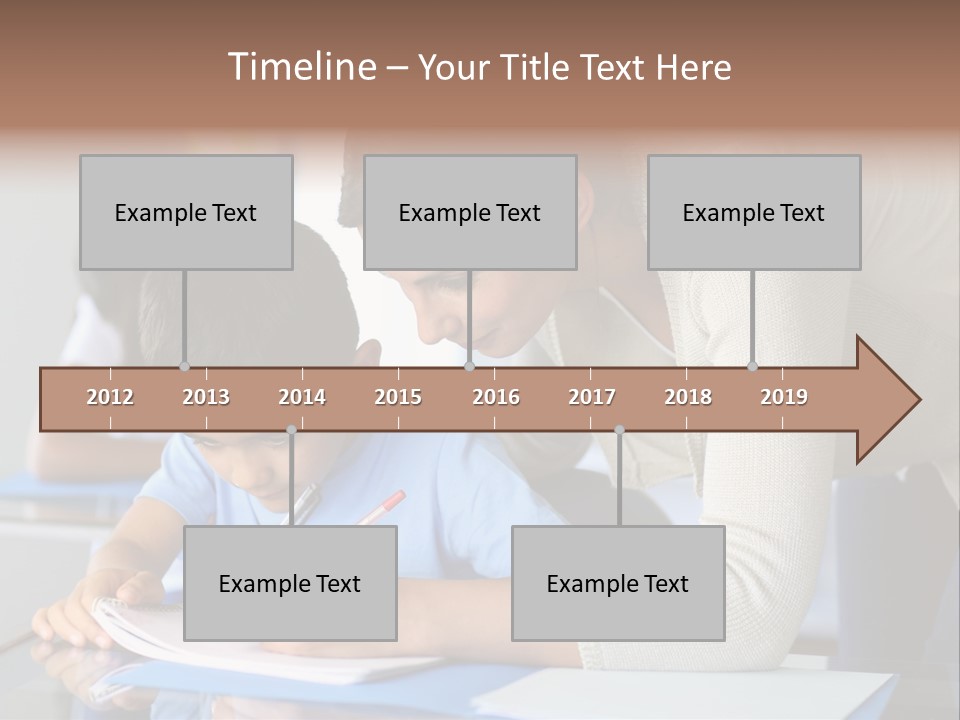 Timeline – Your Title Text Here

Example Text

Example Text

Example Text

2012 2013 2014 2015 2016 2017 2018 2019

Example Text

Example Text